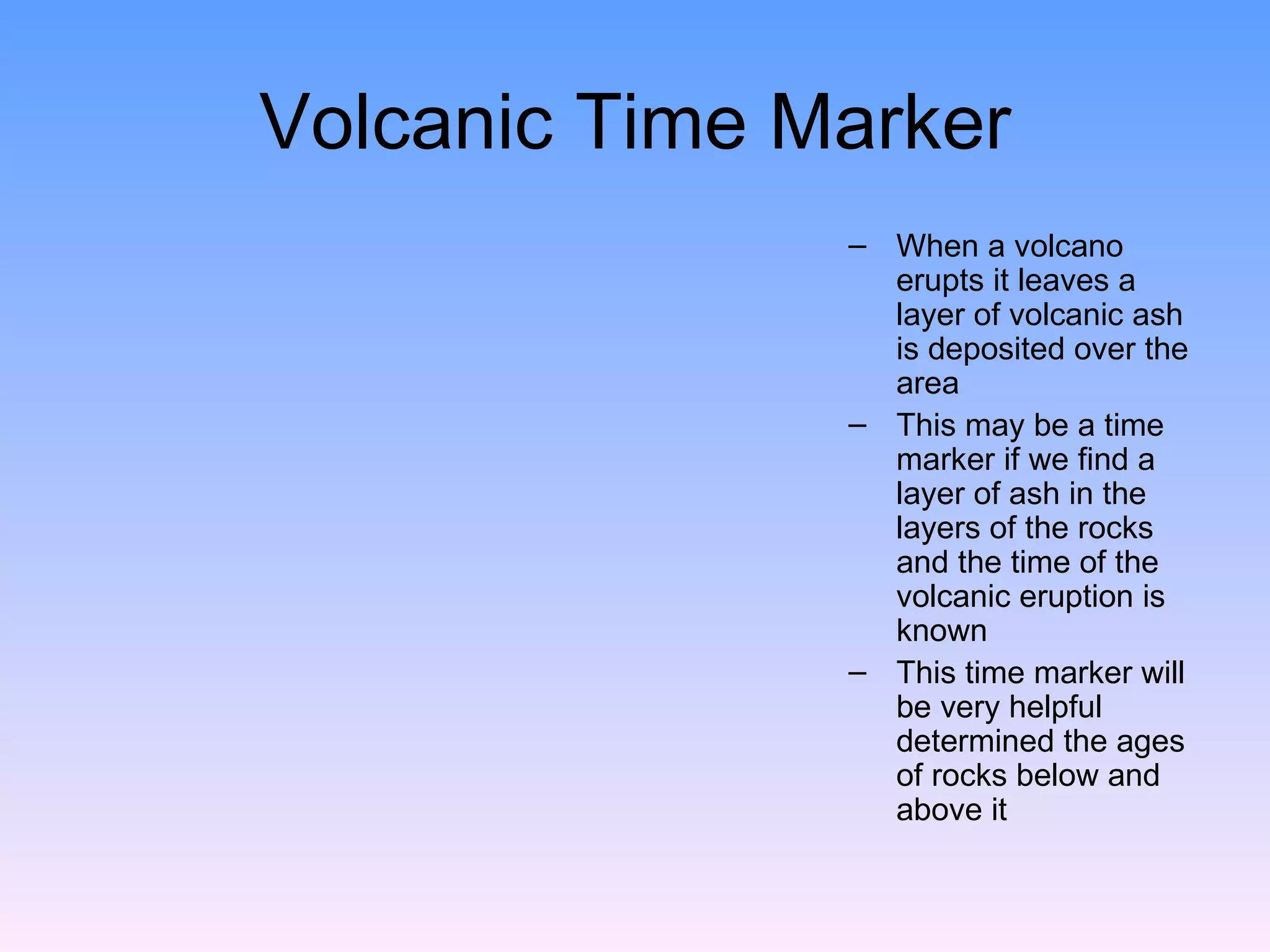 Volcanic Time Marker

– When a volcano erupts it leaves a layer of volcanic ash is deposited over the area

– This may be a time marker if we find a layer of ash in the layers of the rocks and the time of the volcanic eruption is known

– This time marker will be very helpful determined the ages of rocks below and above it